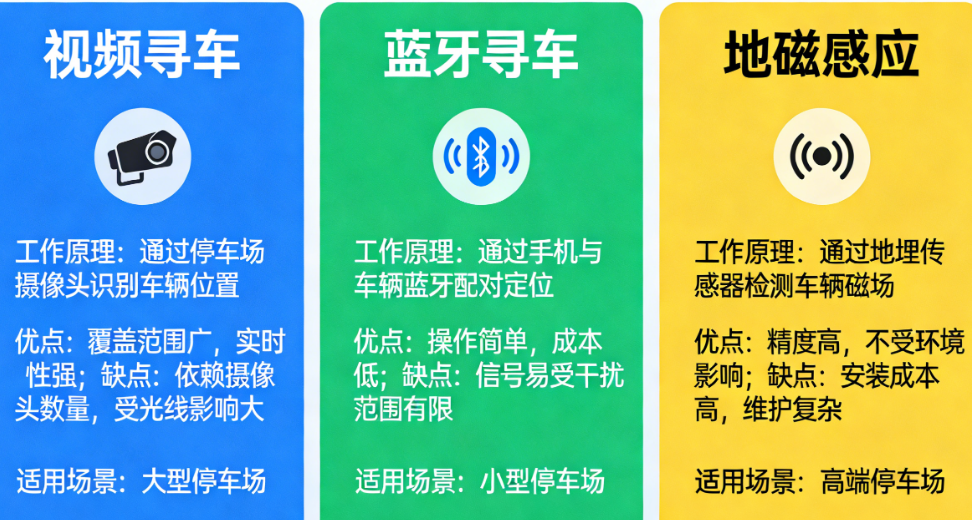 视频寻车

工作原理：通过停车场摄像头识别车辆位置

优点：覆盖范围广，实时性强；缺点：依赖摄像头数量，受光线影响大

适用场景：大型停车场

蓝牙寻车

工作原理：通过手机与车辆蓝牙配对定位

优点：操作简单，成本低；缺点：信号易受干扰范围有限

适用场景：小型停车场

地磁感应

工作原理：通过地埋传感器检测车辆磁场

优点：精度高，不受环境影响；缺点：安装成本高，维护复杂

适用场景：高端停车场